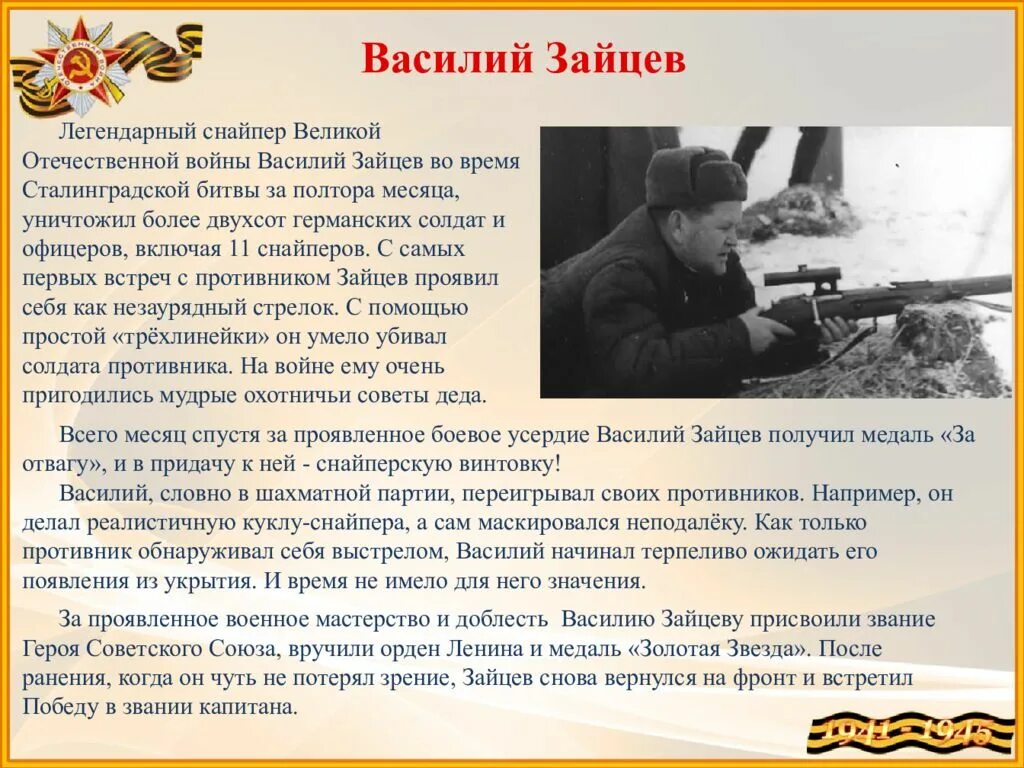 Василий Зайцев

Легендарный снайпер Великой Отечественной войны Василий Зайцев во время Сталинградской битвы за полтора месяца, уничтожил более двухсот германских солдат и офицеров, включая 11 снайперов. С самых первых встреч с противником Зайцев проявил себя как незаурядный стрелок. С помощью простой «трёхлинейки» он умело убивал солдата противника. На войне ему очень пригодились мудрые охотничьи советы деда.

Всего месяц спустя за проявленное боевое усердие Василий Зайцев получил медаль «За отвагу», и в придачу к ней - снайперскую винтовку!
Василий, словно в шахматной партии, переигрывал своих противников. Например, он делал реалистичную куклу-снайпера, а сам маскировался неподалёку. Как только противник обнаруживал себя выстрелом, Василий начинал терпеливо ожидать его появления из укрытия. И время не имело для него значения.

За проявленное военное мастерство и доблесть Василию Зайцеву присвоили звание Героя Советского Союза, вручили орден Ленина и медаль «Золотая Звезда». После ранения, когда он чуть не потерял зрение, Зайцев снова вернулся на фронт и встретил Победу в звании капитана.

1941 - 1945